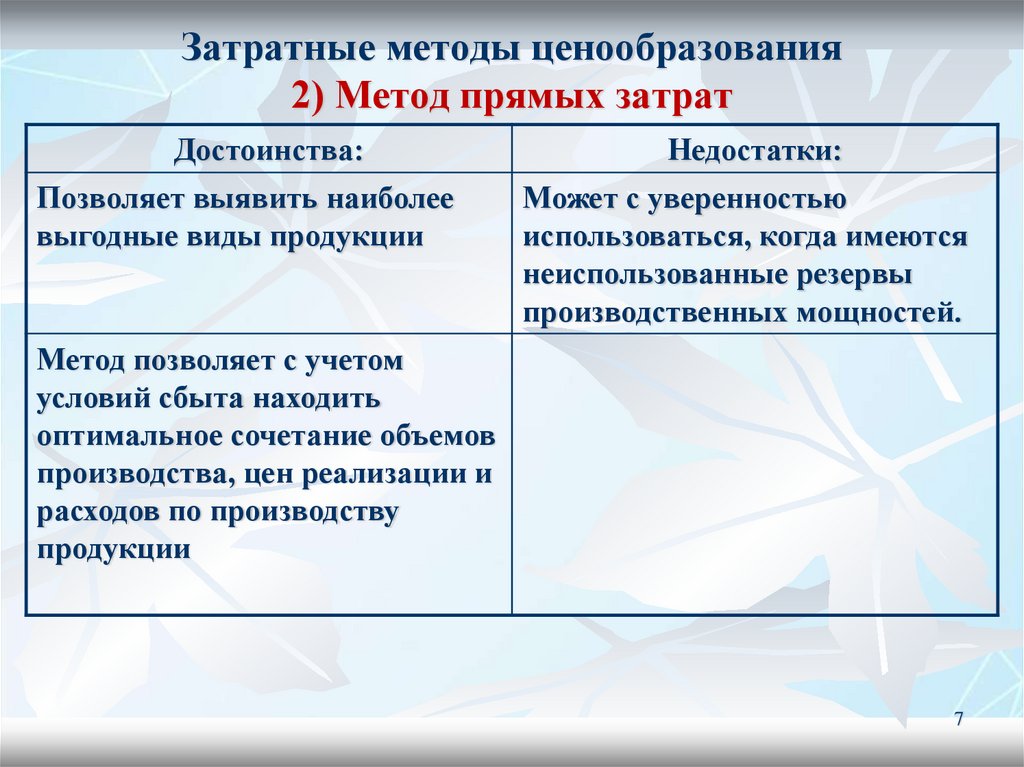 Затратные методы ценообразования
2) Метод прямых затрат

| Достоинства: | Недостатки: |
|---|---|
| Позволяет выявить наиболее выгодные виды продукции | Может с уверенностью использоваться, когда имеются неиспользованные резервы производственных мощностей. |
| Метод позволяет с учетом условий сбыта находить оптимальное сочетание объемов производства, цен реализации и расходов по производству продукции | |

7